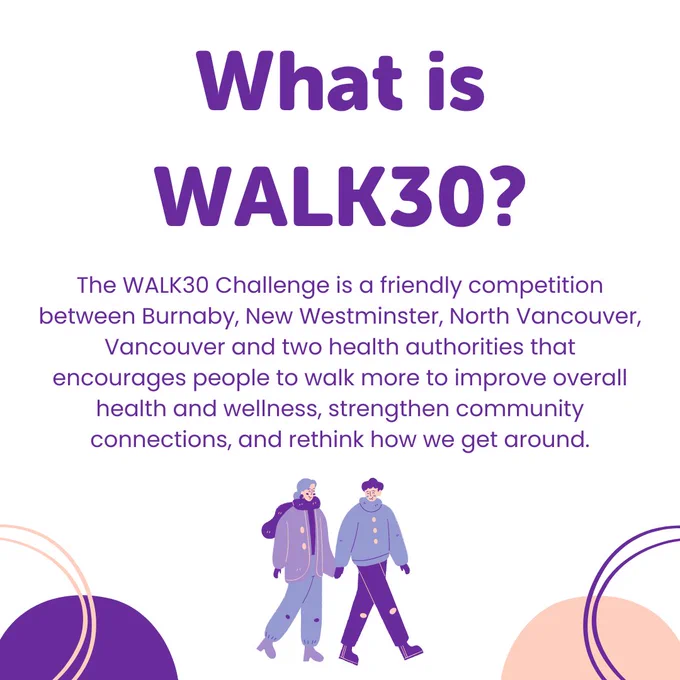 What is
WALK30?

The WALK30 Challenge is a friendly competition between Burnaby, New Westminster, North Vancouver, Vancouver and two health authorities that encourages people to walk more to improve overall health and wellness, strengthen community connections, and rethink how we get around.